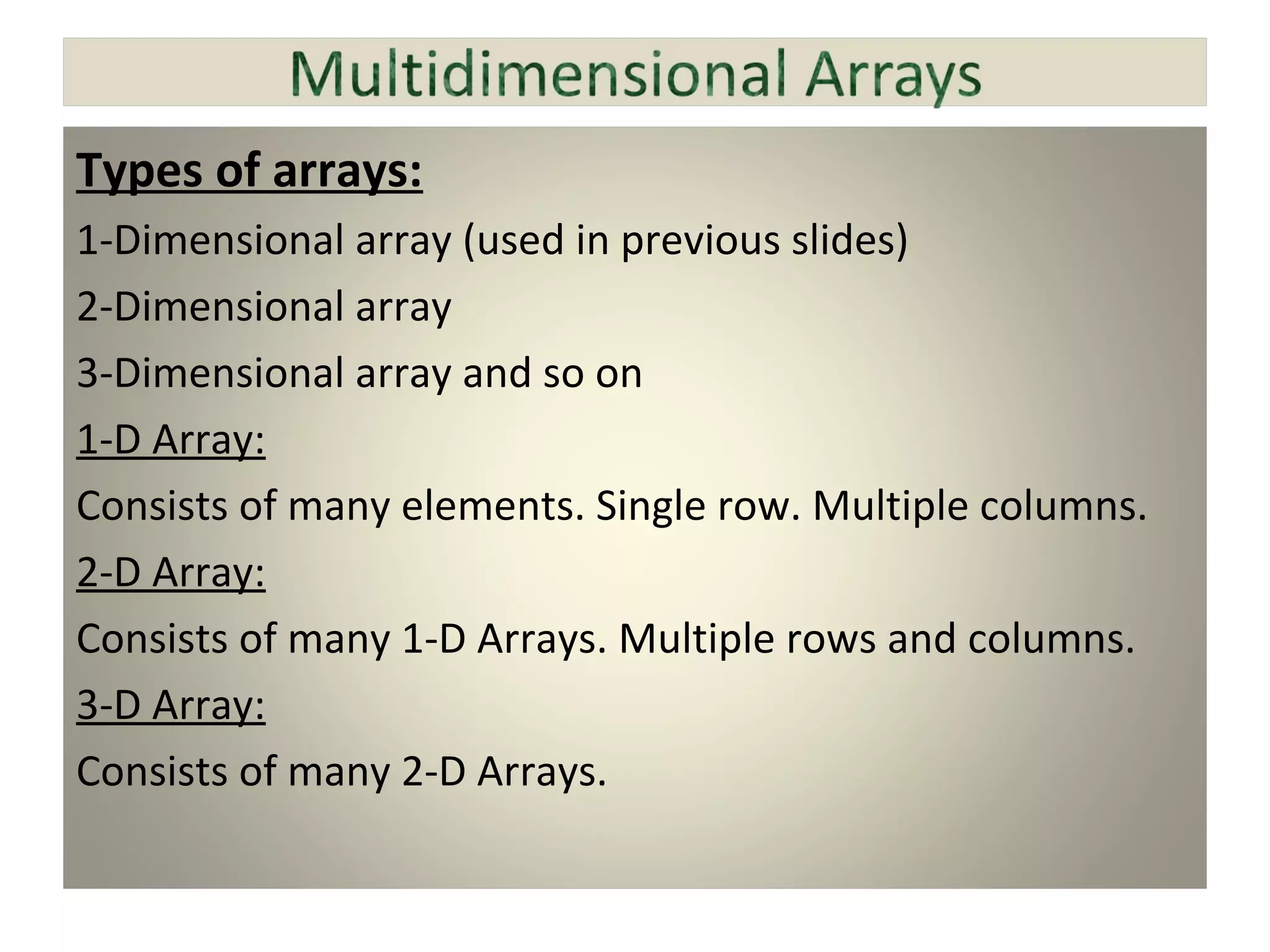 Multidimensional Arrays

Types of arrays:

1-Dimensional array (used in previous slides)

2-Dimensional array

3-Dimensional array and so on

1-D Array:

Consists of many elements. Single row. Multiple columns.

2-D Array:

Consists of many 1-D Arrays. Multiple rows and columns.

3-D Array:

Consists of many 2-D Arrays.